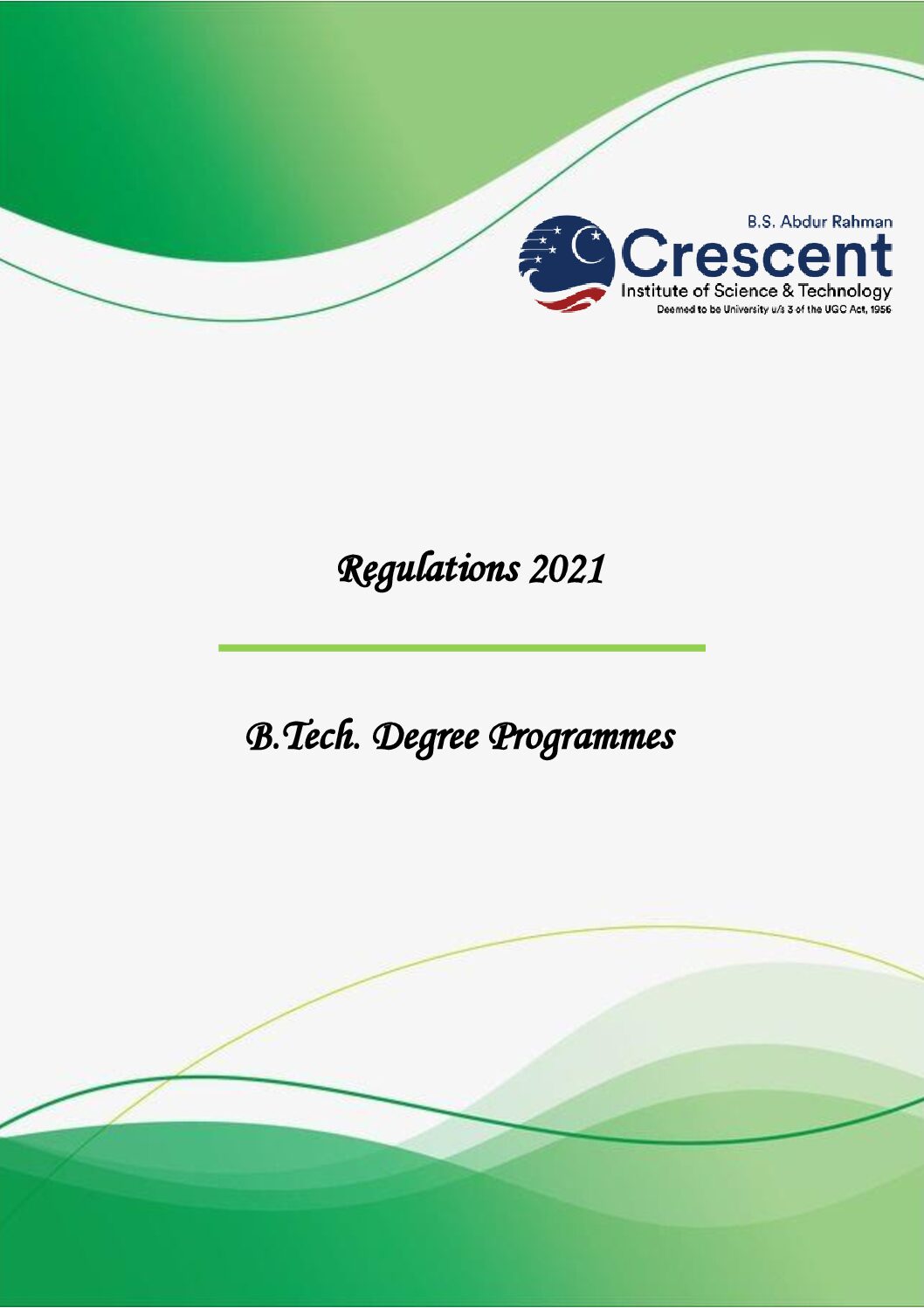 B.S. Abdur Rahman
Crescent
Institute of Science & Technology
Deemed to be University u/s 3 of the UGC Act, 1956

Regulations 2021

B.Tech. Degree Programmes